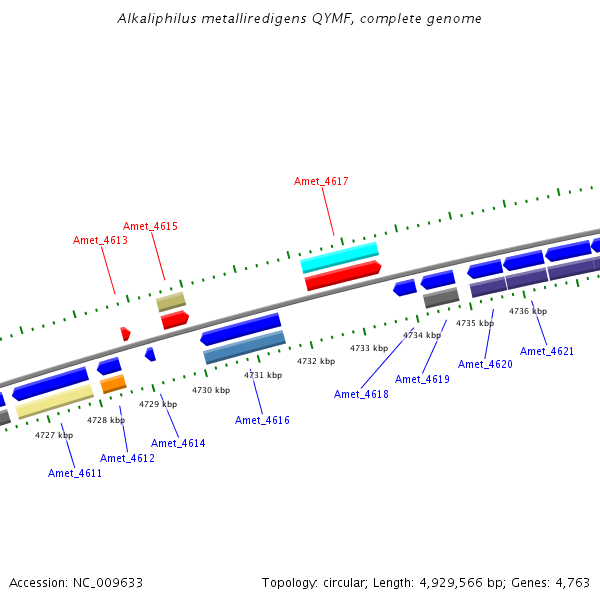 Alkaliphilus metalliredigens QYMF, complete genome

Amet_4617

Amet_4615

Amet_4613

4736 kbp
4735 kbp
4734 kbp
4733 kbp
4732 kbp
4731 kbp
4730 kbp
4729 kbp
4728 kbp
4727 kbp

Amet_4621
Amet_4620
Amet_4619
Amet_4618
Amet_4616
Amet_4614
Amet_4612
Amet_4611

Accession: NC_009633

Topology: circular; Length: 4,929,566 bp; Genes: 4,763